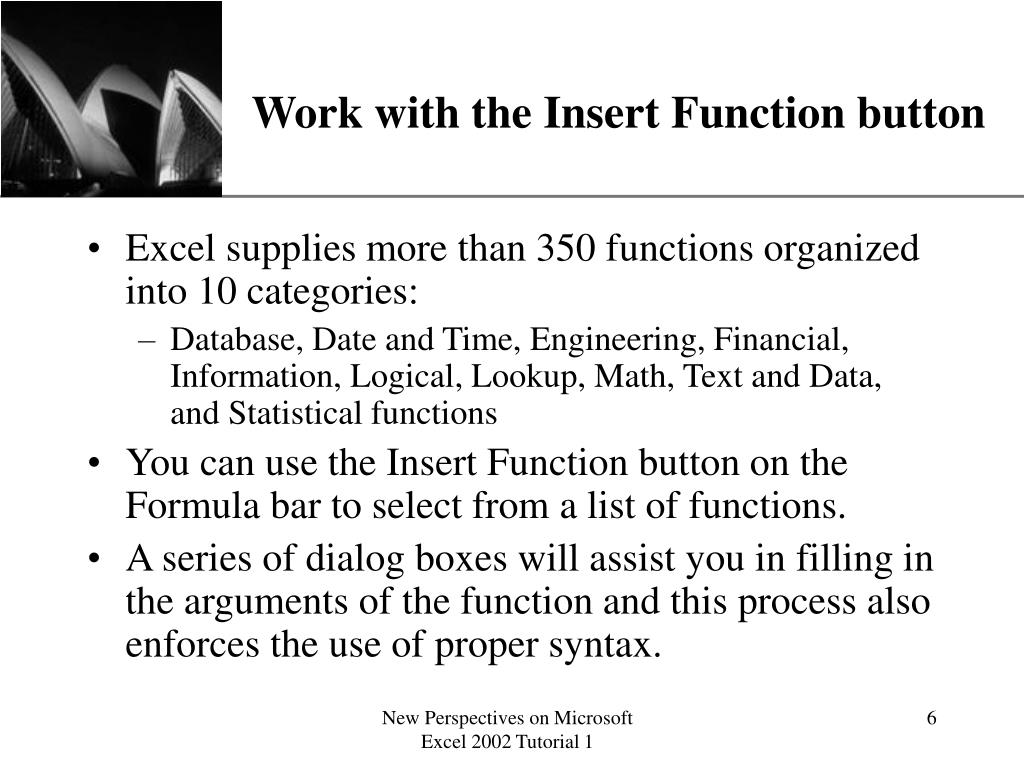 Work with the Insert Function button

• Excel supplies more than 350 functions organized into 10 categories:
– Database, Date and Time, Engineering, Financial, Information, Logical, Lookup, Math, Text and Data, and Statistical functions
• You can use the Insert Function button on the Formula bar to select from a list of functions.
• A series of dialog boxes will assist you in filling in the arguments of the function and this process also enforces the use of proper syntax.

New Perspectives on Microsoft Excel 2002 Tutorial 1

6